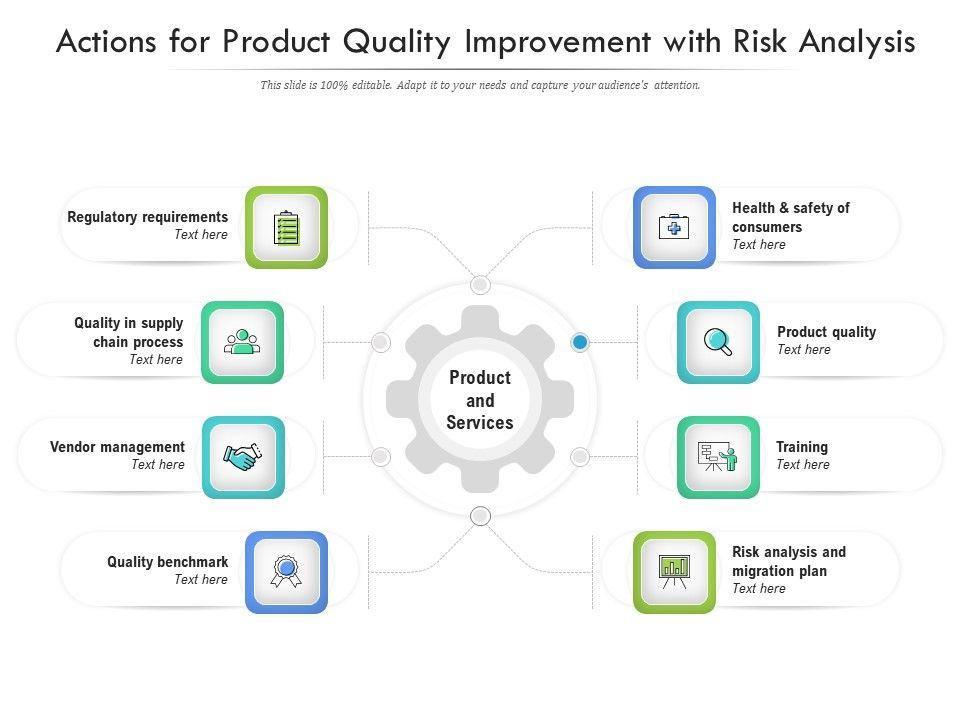 Actions for Product Quality Improvement with Risk Analysis

This slide is 100% editable. Adapt it to your needs and capture your audience's attention.

Regulatory requirements
Text here

Quality in supply chain process
Text here

Vendor management
Text here

Quality benchmark
Text here

Product and Services

Health & safety of consumers
Text here

Product quality
Text here

Training
Text here

Risk analysis and migration plan
Text here